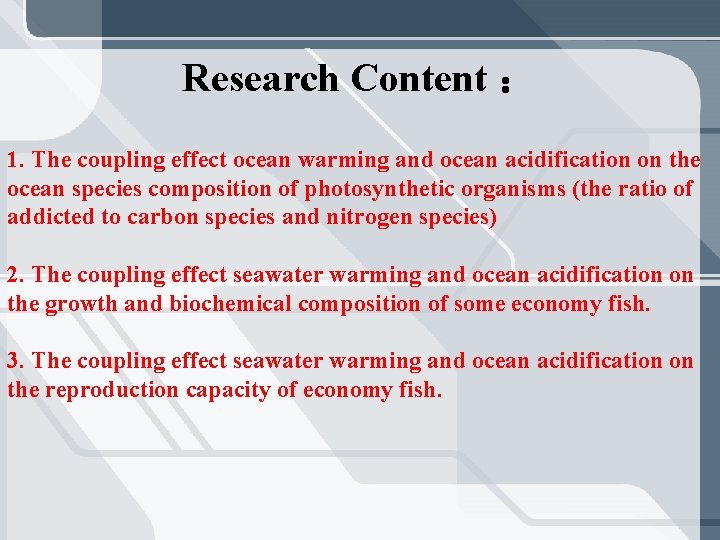 Research Content：

1. The coupling effect ocean warming and ocean acidification on the ocean species composition of photosynthetic organisms (the ratio of addicted to carbon species and nitrogen species)

2. The coupling effect seawater warming and ocean acidification on the growth and biochemical composition of some economy fish.

3. The coupling effect seawater warming and ocean acidification on the reproduction capacity of economy fish.